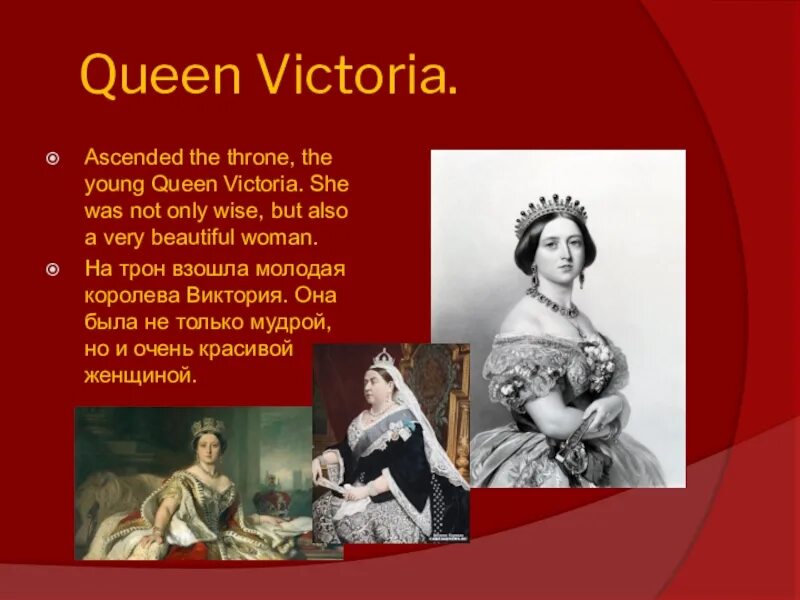 Queen Victoria.

Ascended the throne, the young Queen Victoria. She was not only wise, but also a very beautiful woman.

На трон взошла молодая королева Виктория. Она была не только мудрой, но и очень красивой женщиной.